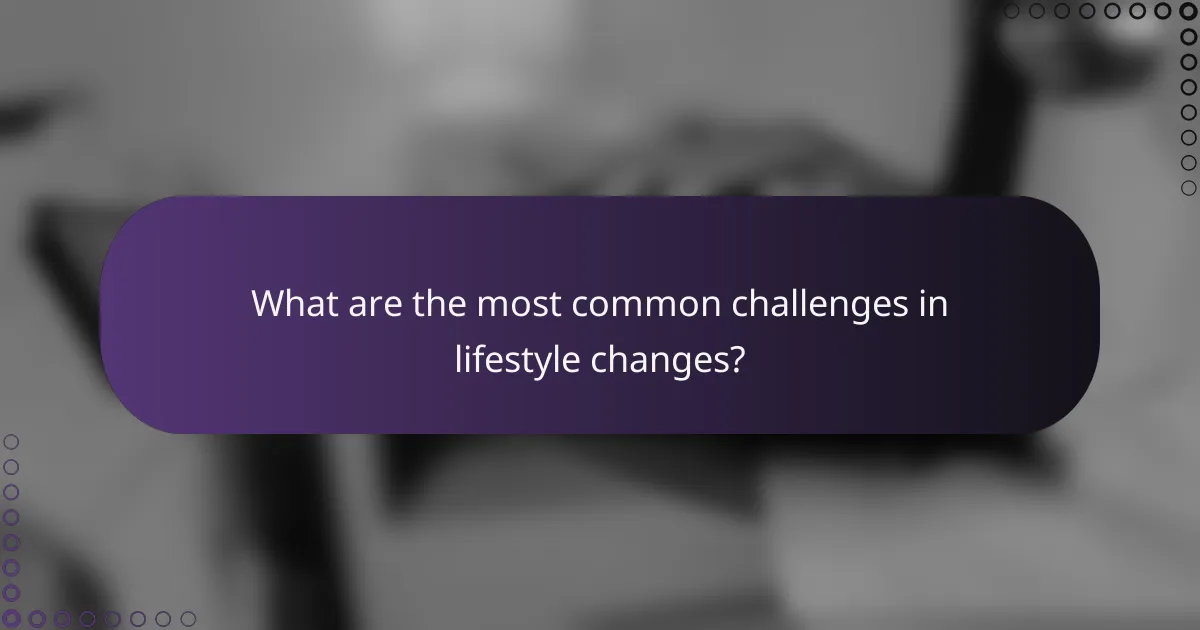 What are the most common challenges in lifestyle changes?